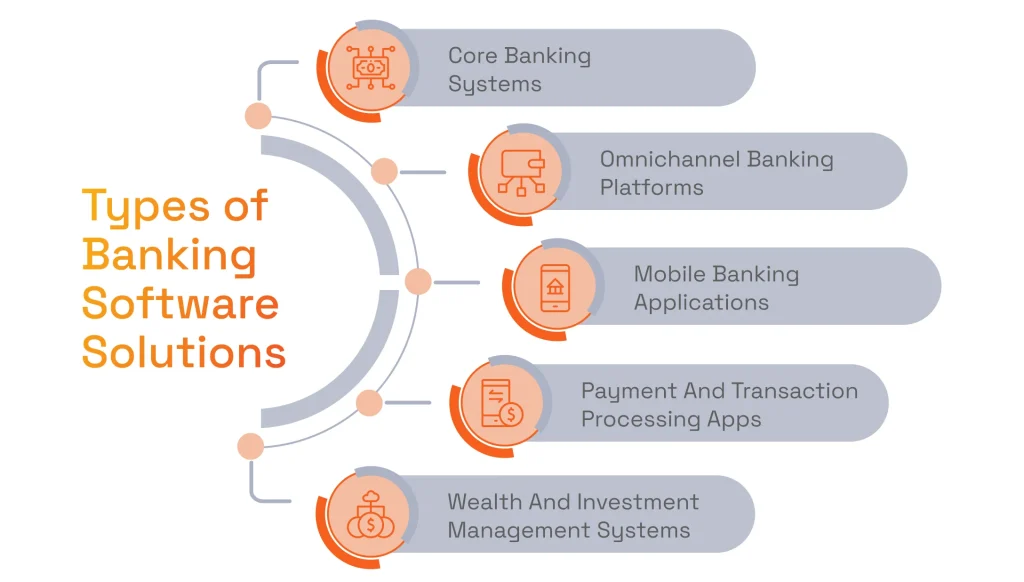 Types of Banking Software Solutions

Core Banking Systems

Omnichannel Banking Platforms

Mobile Banking Applications

Payment And Transaction Processing Apps

Wealth And Investment Management Systems